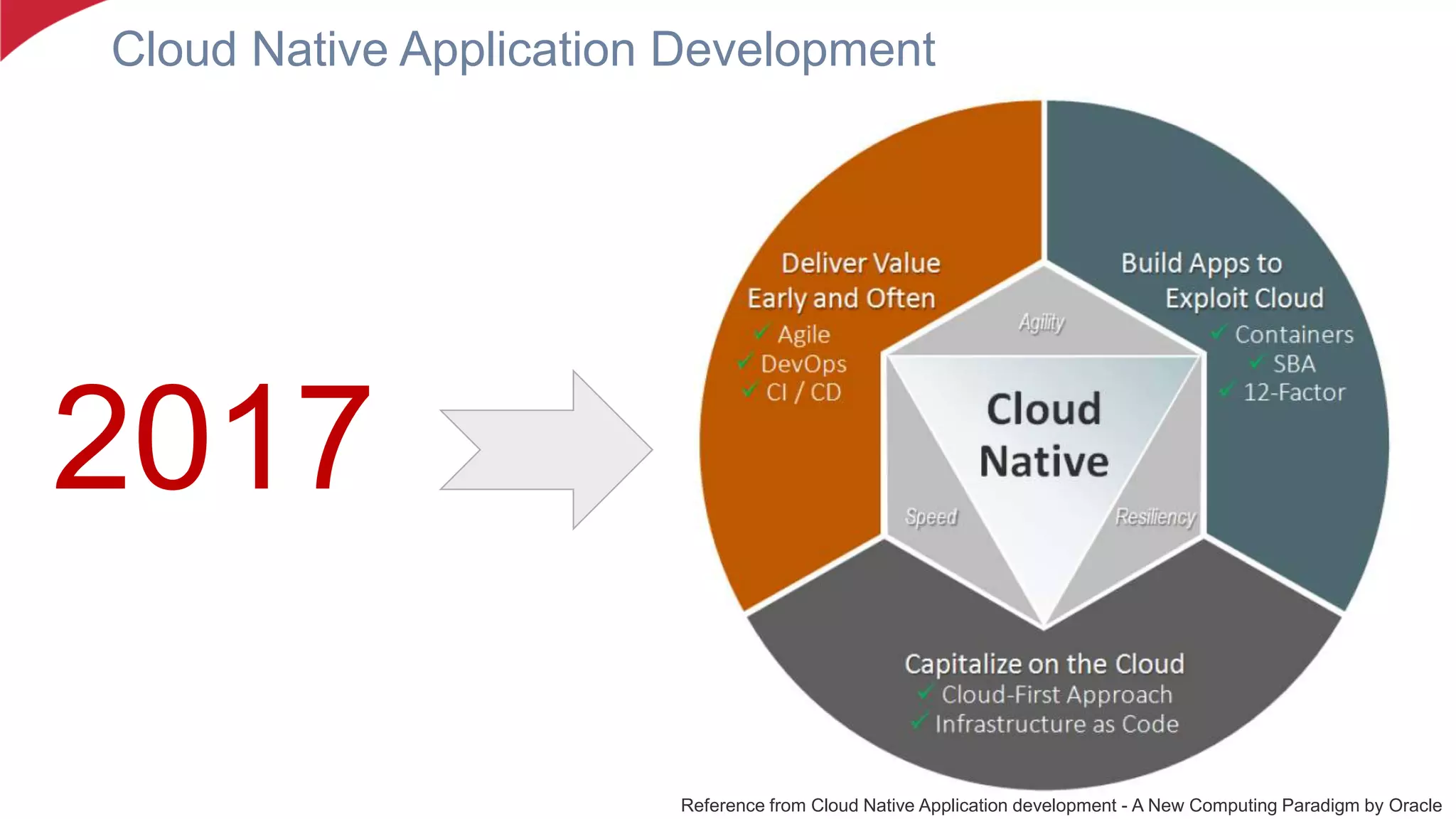 Cloud Native Application Development

2017

Deliver Value Early and Often
✓ Agile
✓ DevOps
✓ CI / CD

Build Apps to Exploit Cloud
✓ Containers
✓ SBA
✓ 12-Factor

Agility

Cloud Native

Speed

Resiliency

Capitalize on the Cloud
✓ Cloud-First Approach
✓ Infrastructure as Code

Reference from Cloud Native Application development - A New Computing Paradigm by Oracle